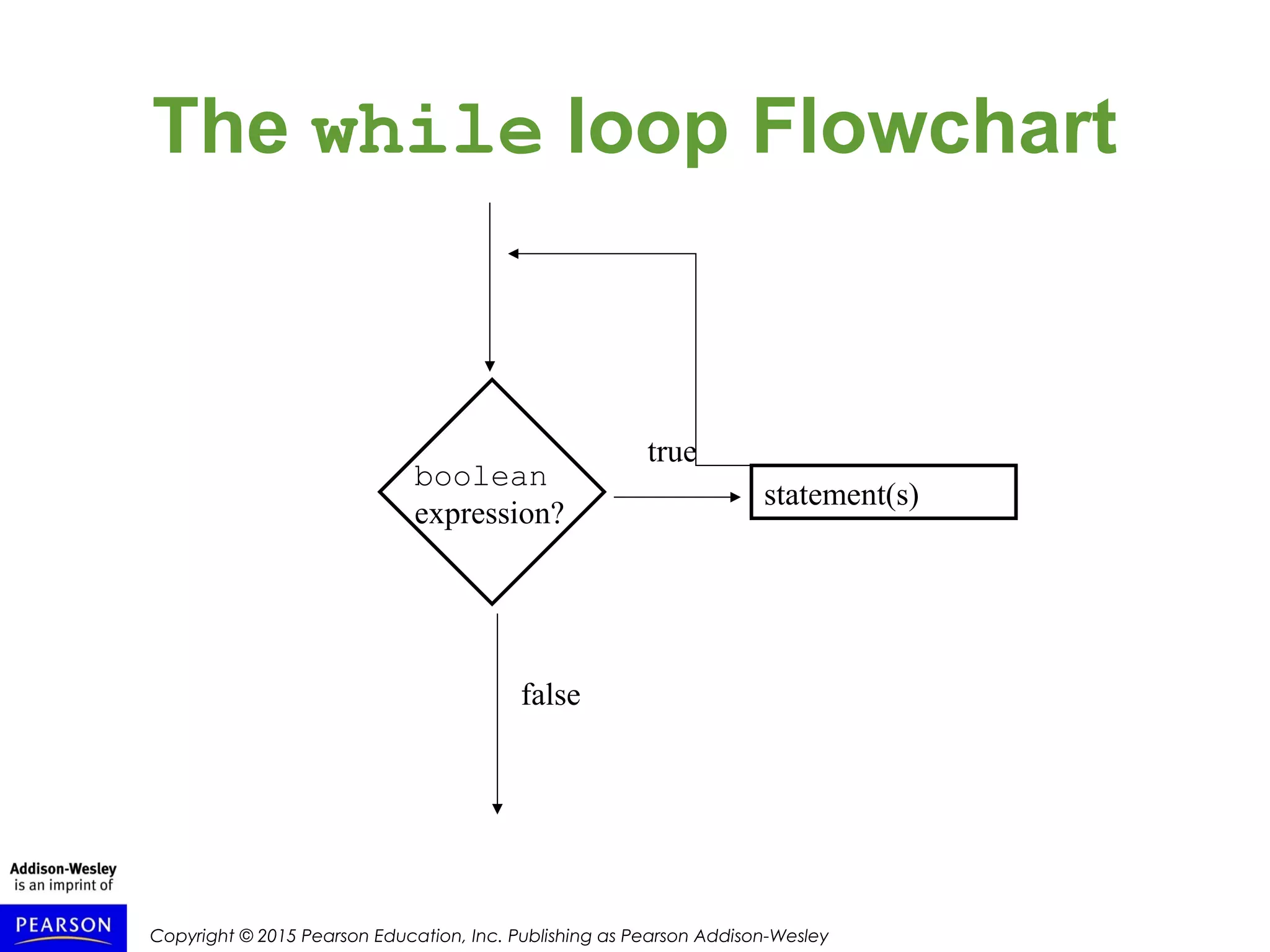 The while loop Flowchart

boolean expression?

true

statement(s)

false

Addison-Wesley is an imprint of

PEARSON

Copyright © 2015 Pearson Education, Inc. Publishing as Pearson Addison-Wesley